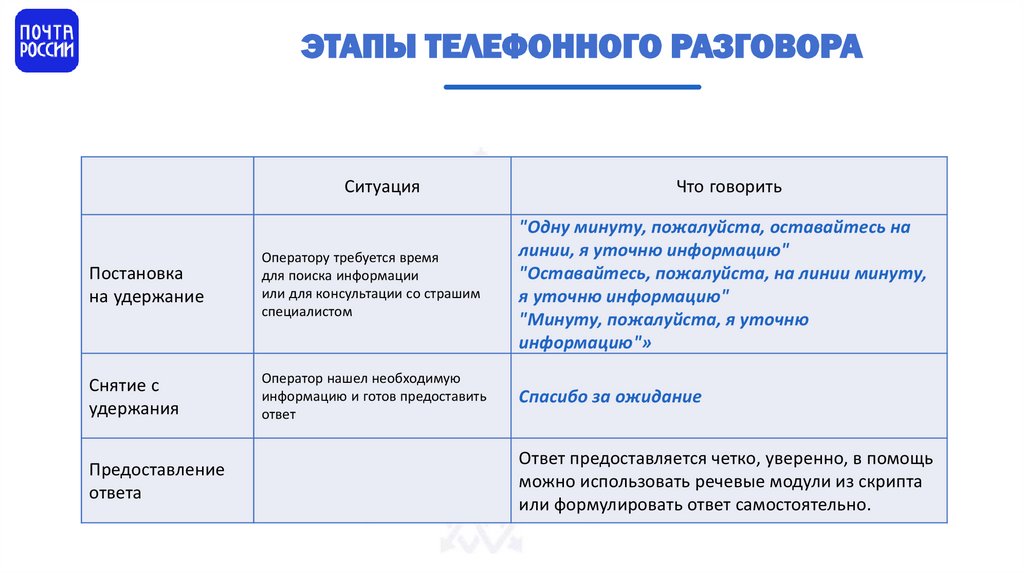 ПОЧТА РОССИИ

ЭТАПЫ ТЕЛЕФОННОГО РАЗГОВОРА

| | Ситуация | Что говорить |
|---|---|---|
| Постановка на удержание | Оператору требуется время для поиска информации или для консультации со страшим специалистом | "Одну минуту, пожалуйста, оставайтесь на линии, я уточню информацию" "Оставайтесь, пожалуйста, на линии минуту, я уточню информацию" "Минуту, пожалуйста, я уточню информацию"» |
| Снятие с удержания | Оператор нашел необходимую информацию и готов предоставить ответ | Спасибо за ожидание |
| Предоставление ответа | | Ответ предоставляется четко, уверенно, в помощь можно использовать речевые модули из скрипта или формулировать ответ самостоятельно. |